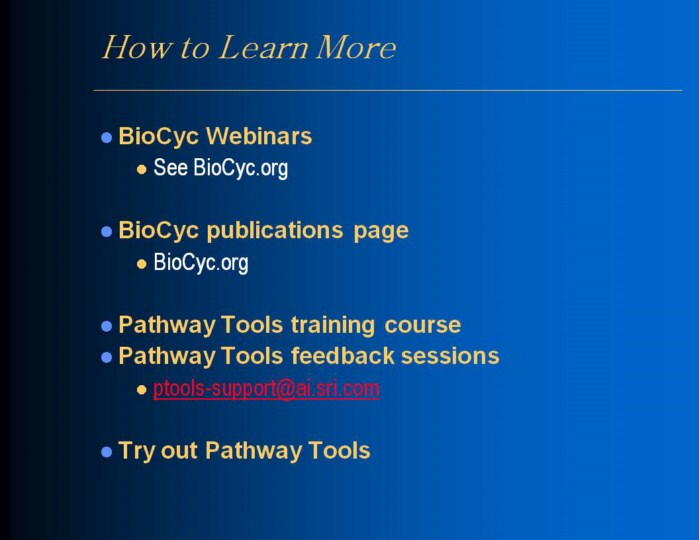 How to Learn More

- BioCyc Webinars
  - See BioCyc.org

- BioCyc publications page
  - BioCyc.org

- Pathway Tools training course
- Pathway Tools feedback sessions
  - ptools-support@ai.sri.com

- Try out Pathway Tools